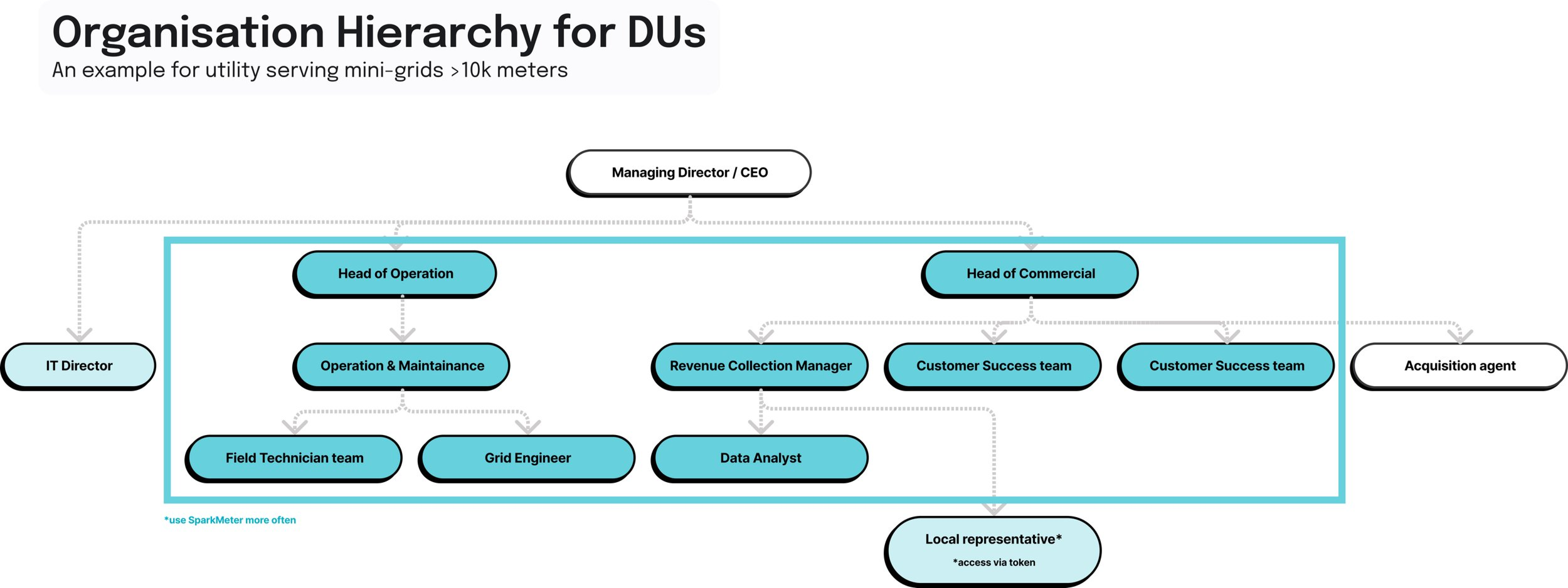 Organisation Hierarchy for DUs

An example for utility serving mini-grids >10k meters

Managing Director / CEO

Head of Operation

Head of Commercial

IT Director

Operation & Maintainance

Revenue Collection Manager

Customer Success team

Customer Success team

Acquisition agent

Field Technician team

Grid Engineer

Data Analyst

*use SparkMeter more often

Local representative*

*access via token